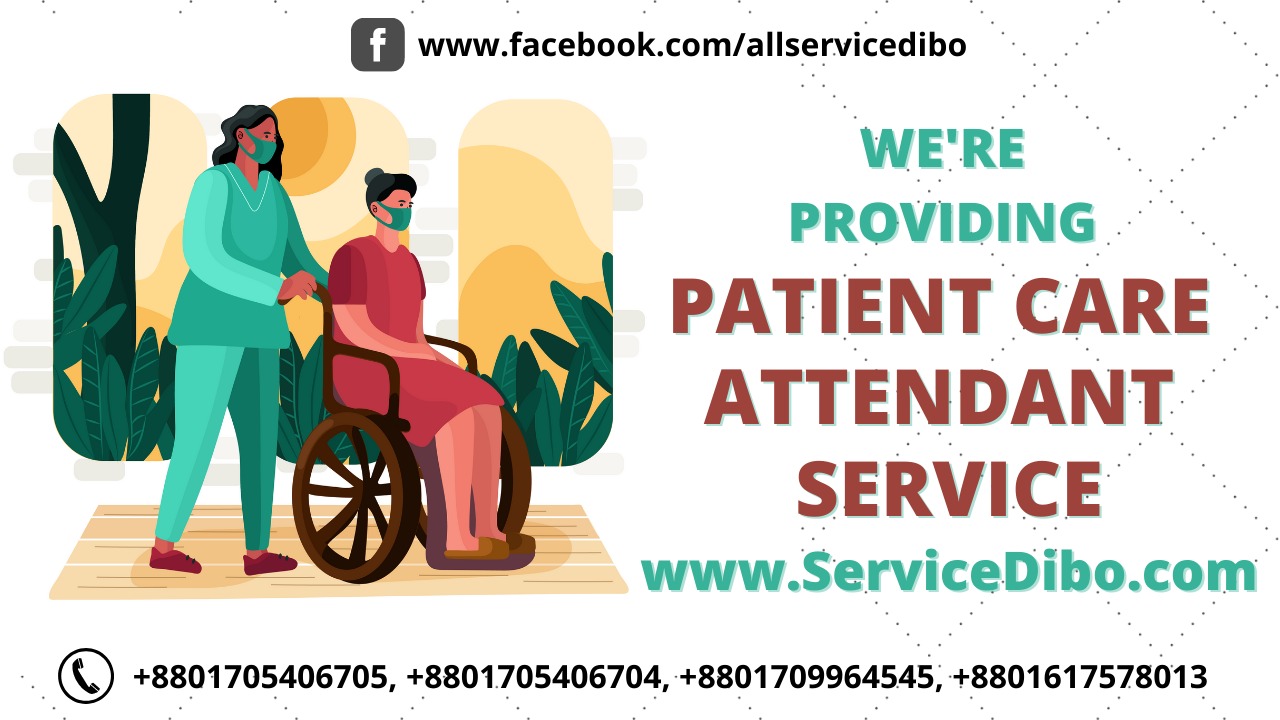 www.facebook.com/allservicedibo

WE'RE PROVIDING

PATIENT CARE ATTENDANT SERVICE

www.ServiceDibo.com

+8801705406705, +8801705406704, +8801709964545, +8801617578013